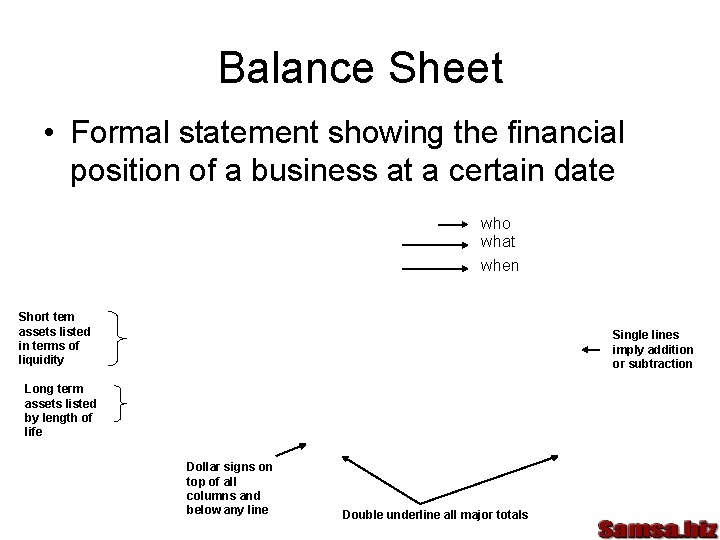 Balance Sheet

• Formal statement showing the financial position of a business at a certain date

who
what
when

Short tem assets listed in terms of liquidity

Long term assets listed by length of life

Single lines imply addition or subtraction

Dollar signs on top of all columns and below any line

Double underline all major totals

Samsa.biz